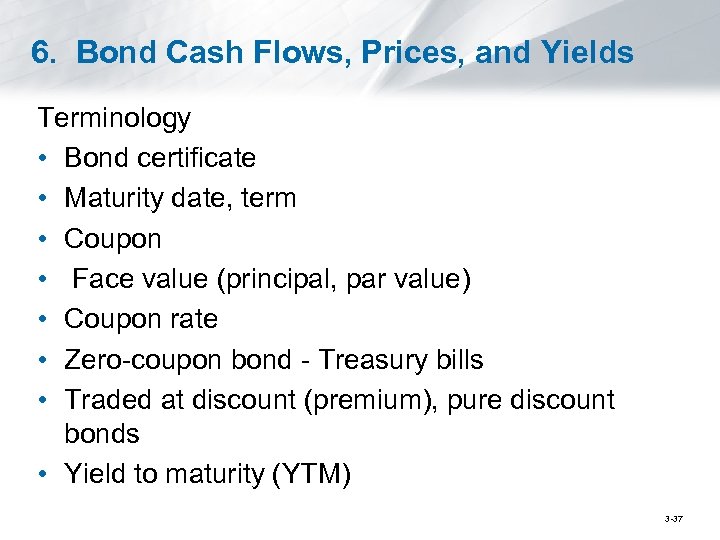 6. Bond Cash Flows, Prices, and Yields

Terminology

• Bond certificate
• Maturity date, term
• Coupon
• Face value (principal, par value)
• Coupon rate
• Zero-coupon bond - Treasury bills
• Traded at discount (premium), pure discount bonds
• Yield to maturity (YTM)

3-37